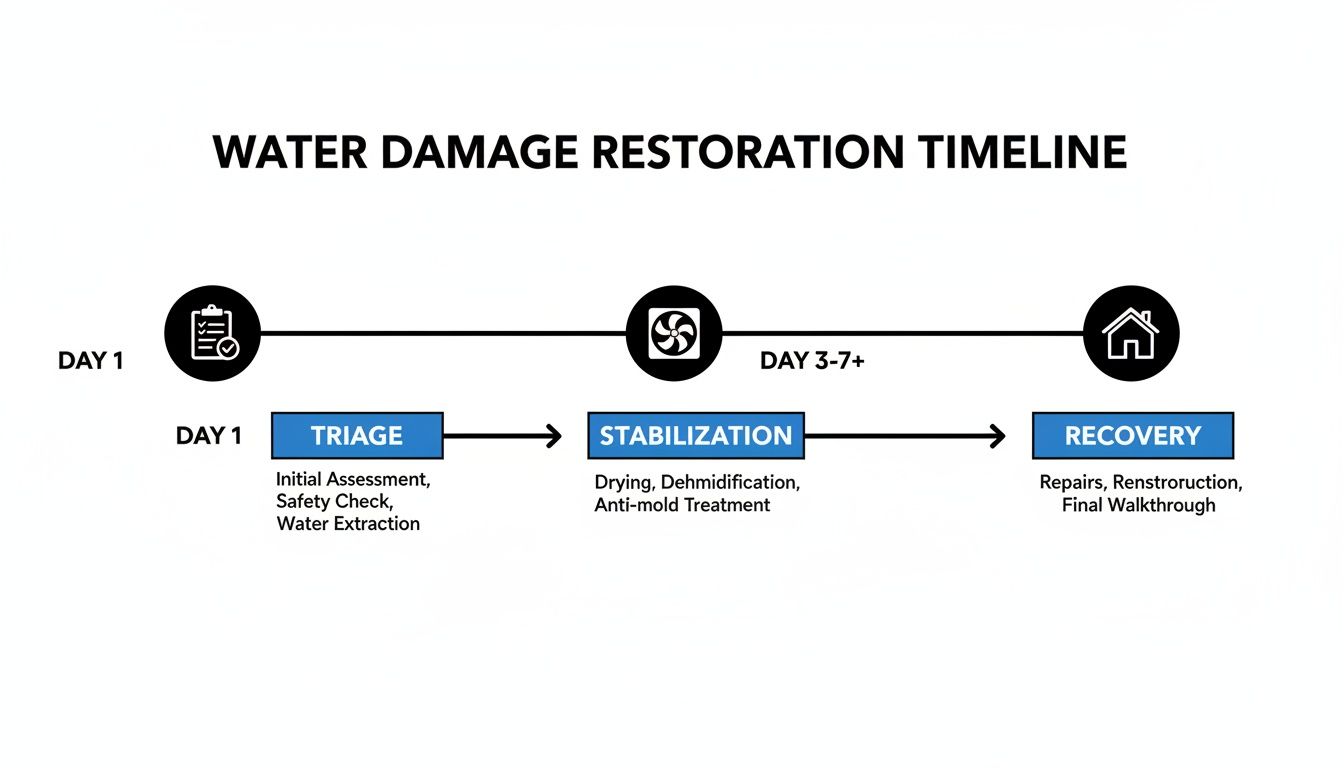 WATER DAMAGE RESTORATION TIMELINE

DAY 1

DAY 3-7+

DAY 1

TRIAGE

Initial Assessment, Safety Check, Water Extraction

STABILIZATION

Drying, Dehmidification, Anti-mold Treatment

RECOVERY

Repairs, Renstroruction, Final Walkthrough